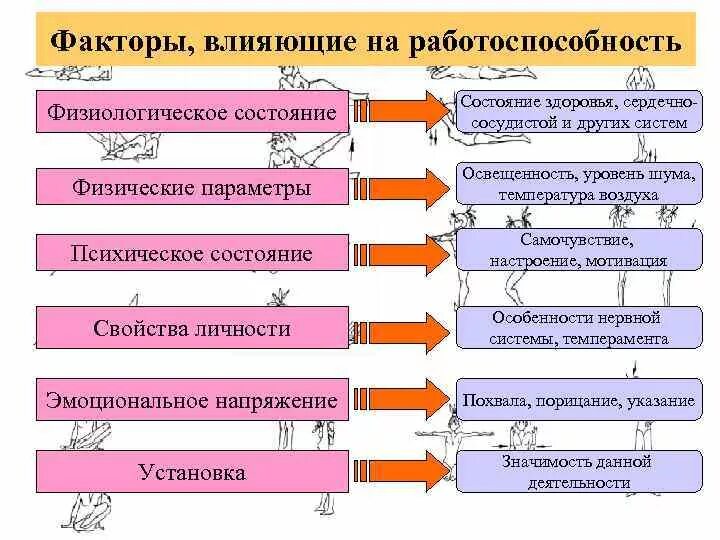 Факторы, влияющие на работоспособность

Физиологическое состояние

Состояние здоровья, сердечно-сосудистой и других систем

Физические параметры

Освещенность, уровень шума, температура воздуха

Психическое состояние

Самочувствие, настроение, мотивация

Свойства личности

Особенности нервной системы, темперамента

Эмоциональное напряжение

Похвала, порицание, указание

Установка

Значимость данной деятельности